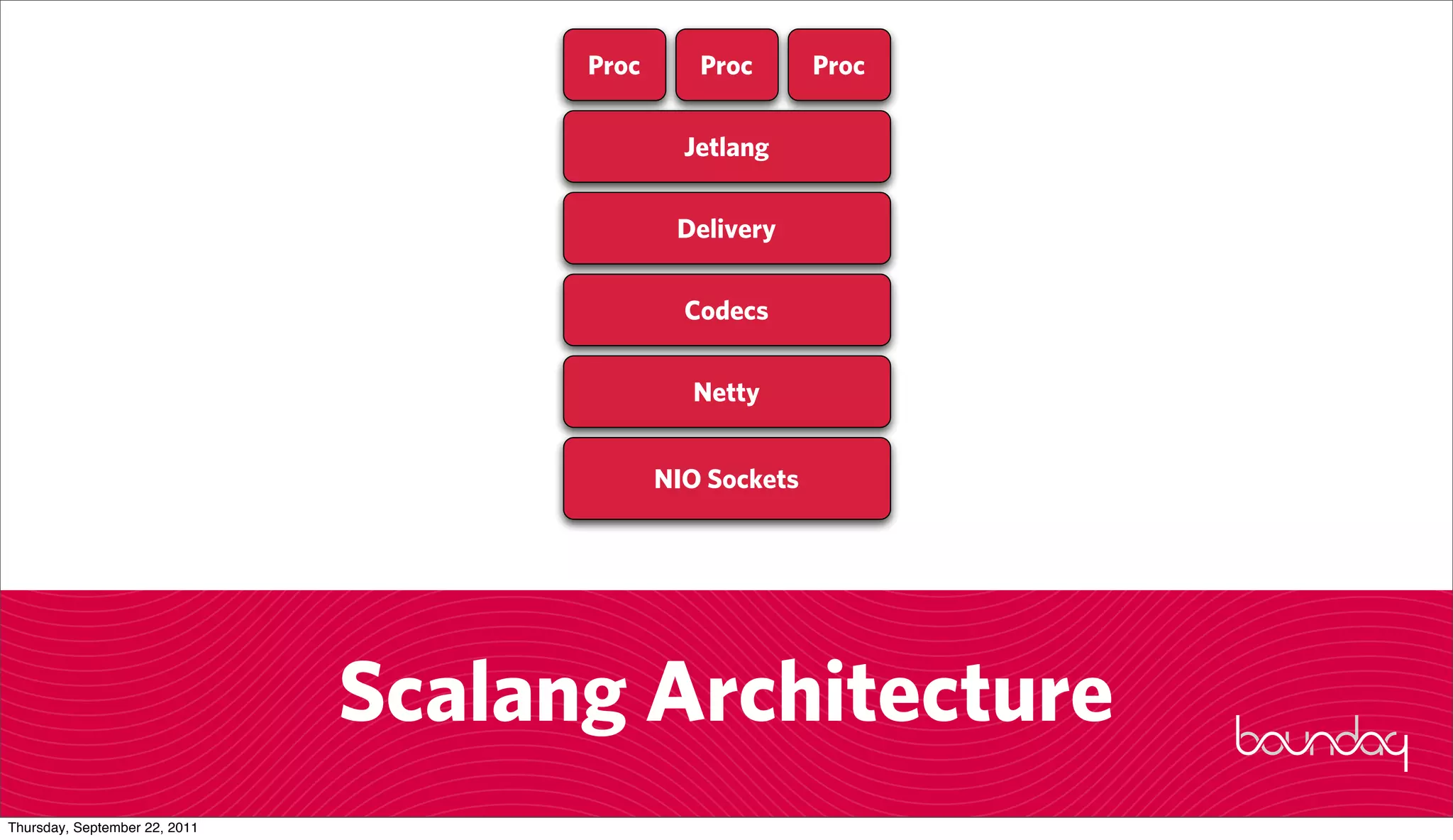 Proc Proc Proc

Jetlang

Delivery

Codecs

Netty

NIO Sockets

Scalang Architecture

boundary

Thursday, September 22, 2011